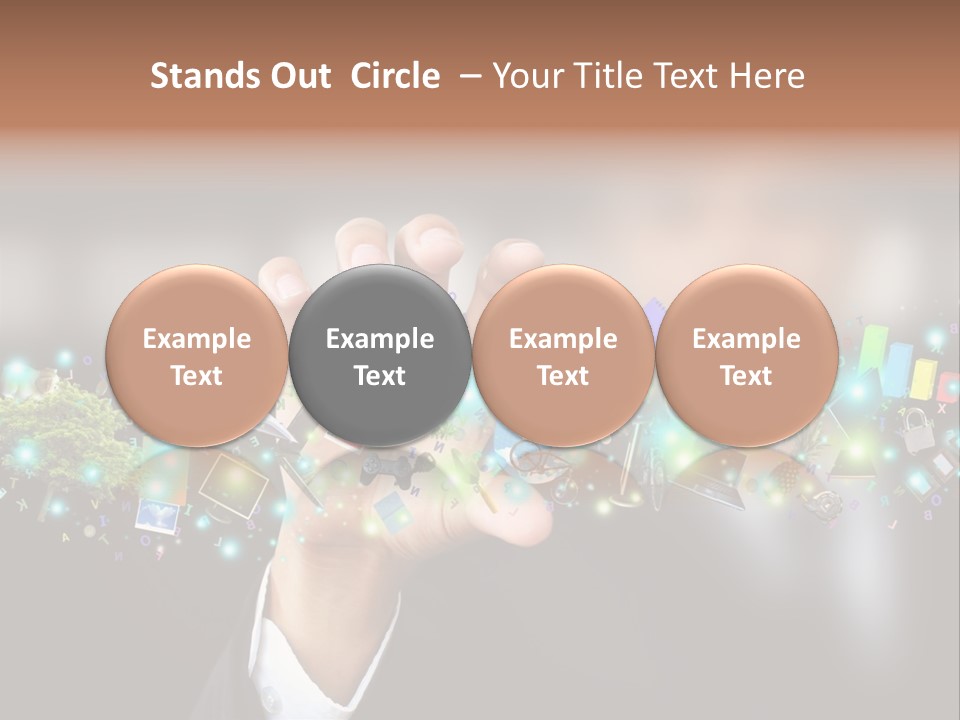 Stands Out Circle – Your Title Text Here

Example Text

Example Text

Example Text

Example Text